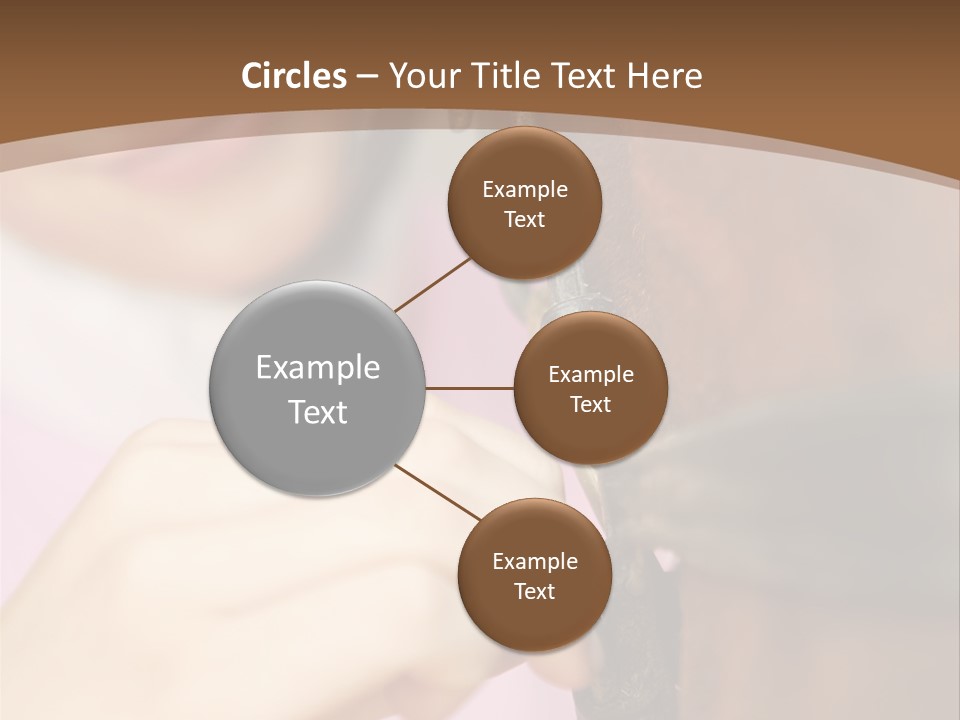 Circles – Your Title Text Here

Example Text

Example Text

Example Text

Example Text